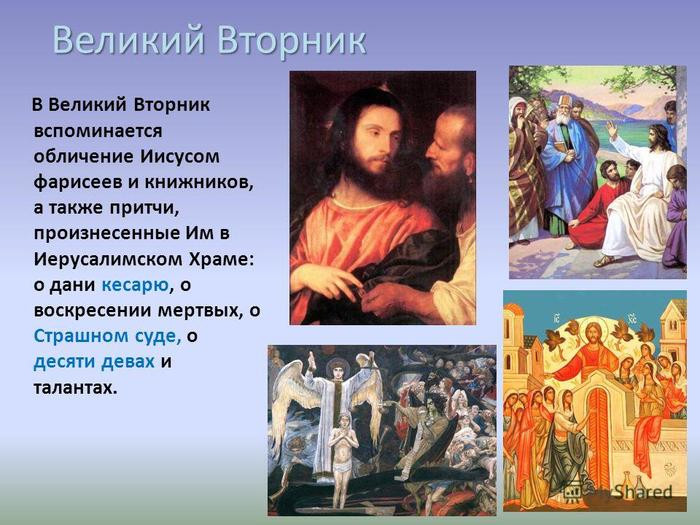 Великий Вторник

В Великий Вторник вспоминается обличение Иисусом фарисеев и книжников, а также притчи, произнесенные Им в Иерусалимском Храме: о дани кесарю, о воскресении мертвых, о Страшном суде, о десяти девах и талантах.

Shared